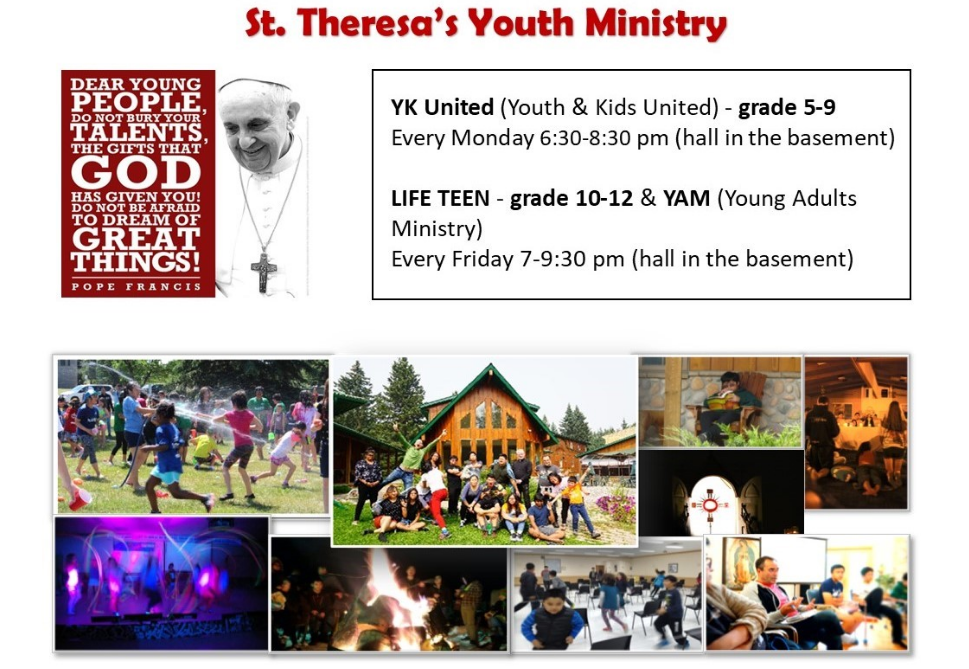 St. Theresa's Youth Ministry

DEAR YOUNG PEOPLE, DO NOT BURY YOUR TALENTS, THE GIFTS THAT GOD HAS GIVEN YOU! DO NOT BE AFRAID TO DREAM OF GREAT THINGS!
POPE FRANCIS

YK United (Youth & Kids United) - grade 5-9
Every Monday 6:30-8:30 pm (hall in the basement)

LIFE TEEN - grade 10-12 & YAM (Young Adults Ministry)
Every Friday 7-9:30 pm (hall in the basement)